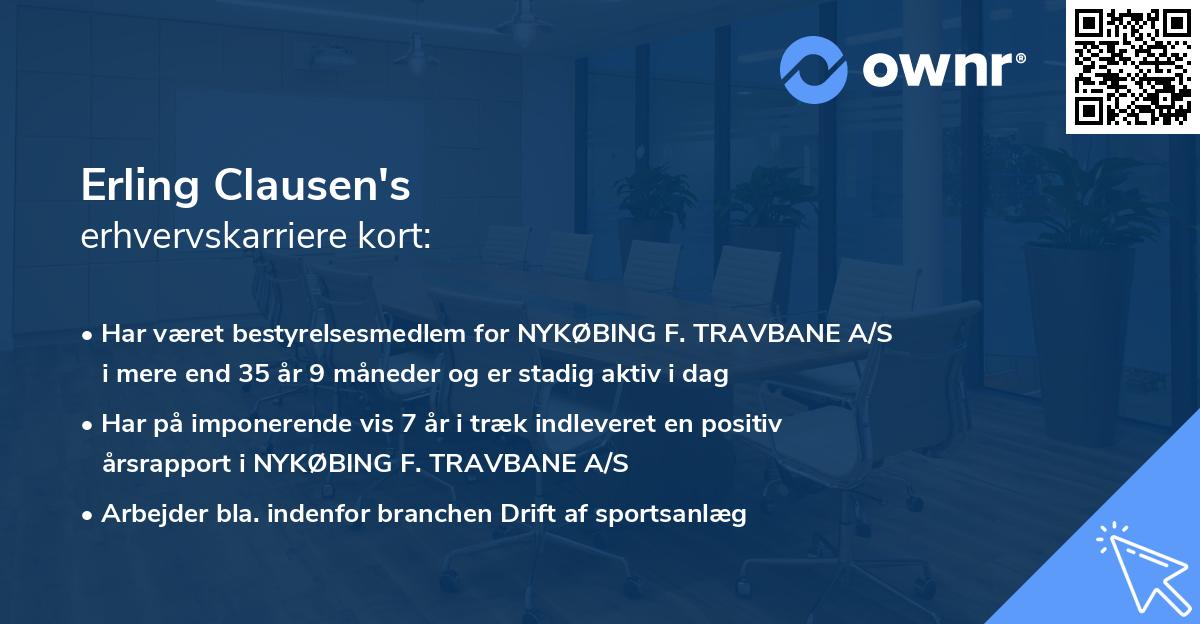 ownr®

Erling Clausen's
erhvervskarriere kort:

• Har været bestyrelsesmedlem for NYKØBING F. TRAVBANE A/S i mere end 35 år 9 måneder og er stadig aktiv i dag

• Har på imponerende vis 7 år i træk indleveret en positiv årsrapport i NYKØBING F. TRAVBANE A/S

• Arbejder bla. indenfor branchen Drift af sportsanlæg